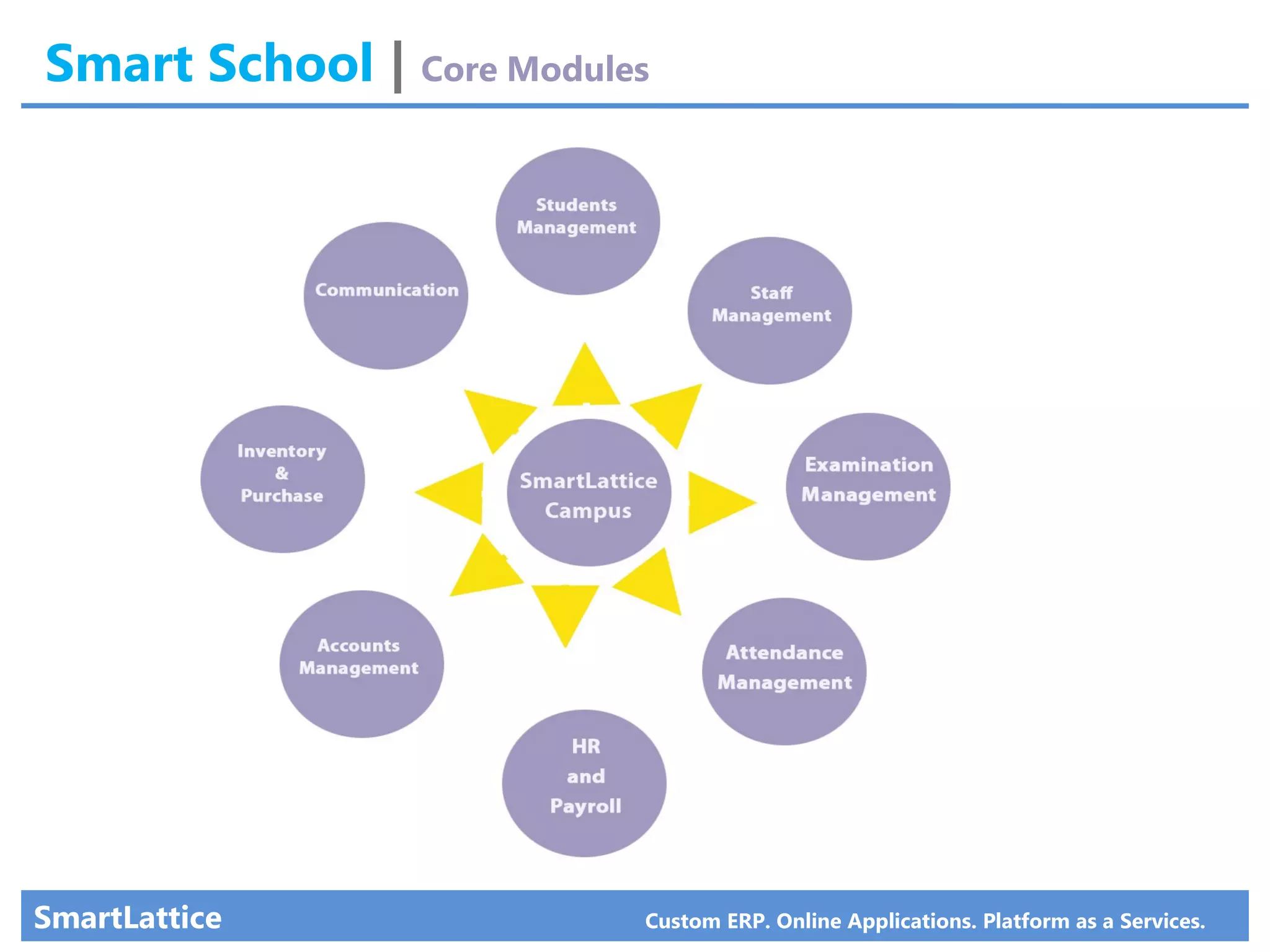 Smart School | Core Modules

Students Management

Communication

Staff Management

Inventory & Purchase

SmartLattice Campus

Examination Management

Accounts Management

Attendance Management

HR and Payroll

SmartLattice

Custom ERP. Online Applications. Platform as a Services.